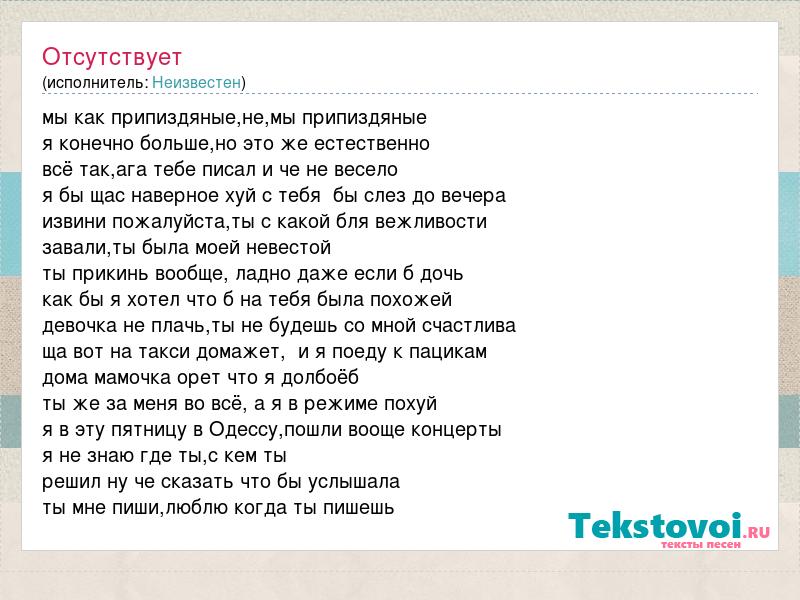 Отсутствует
(исполнитель: Неизвестен)

мы как припиздяные,не,мы припиздяные
я конечно больше,но это же естественно
всё так,ага тебе писал и че не весело
я бы щас наверное хуй с тебя бы слез до вечера
извини пожалуйста,ты с какой бля вежливости
завали,ты была моей невестой
ты прикинь вообще, ладно даже если б дочь
как бы я хотел что б на тебя была похожей
девочка не плачь,ты не будешь со мной счастлива
ща вот на такси домажет, и я поеду к пацикам
дома мамочка орет что я долбоёб
ты же за меня во всё, а я в режиме похуй
я в эту пятницу в Одессу,пошли вооще концерты
я не знаю где ты,с кем ты
решил ну че сказать что бы услышала
ты мне пиши,люблю когда ты пишешь

Tekstovoi.RU
тексты песен